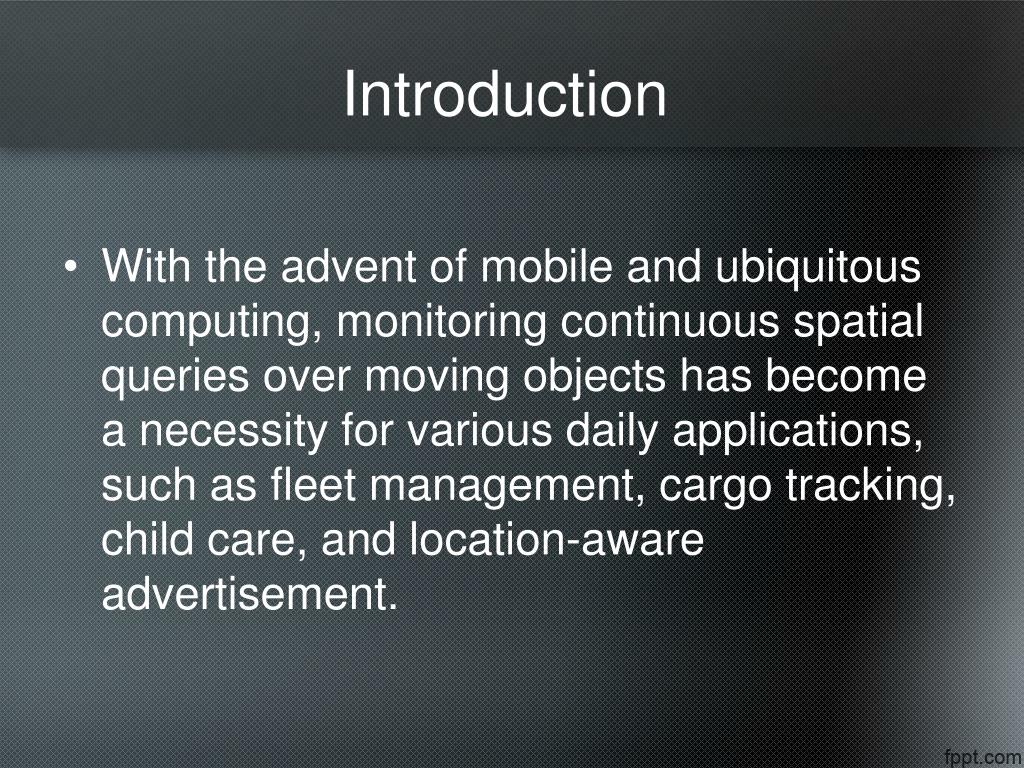 Introduction

• With the advent of mobile and ubiquitous computing, monitoring continuous spatial queries over moving objects has become a necessity for various daily applications, such as fleet management, cargo tracking, child care, and location-aware advertisement.

fppt.com